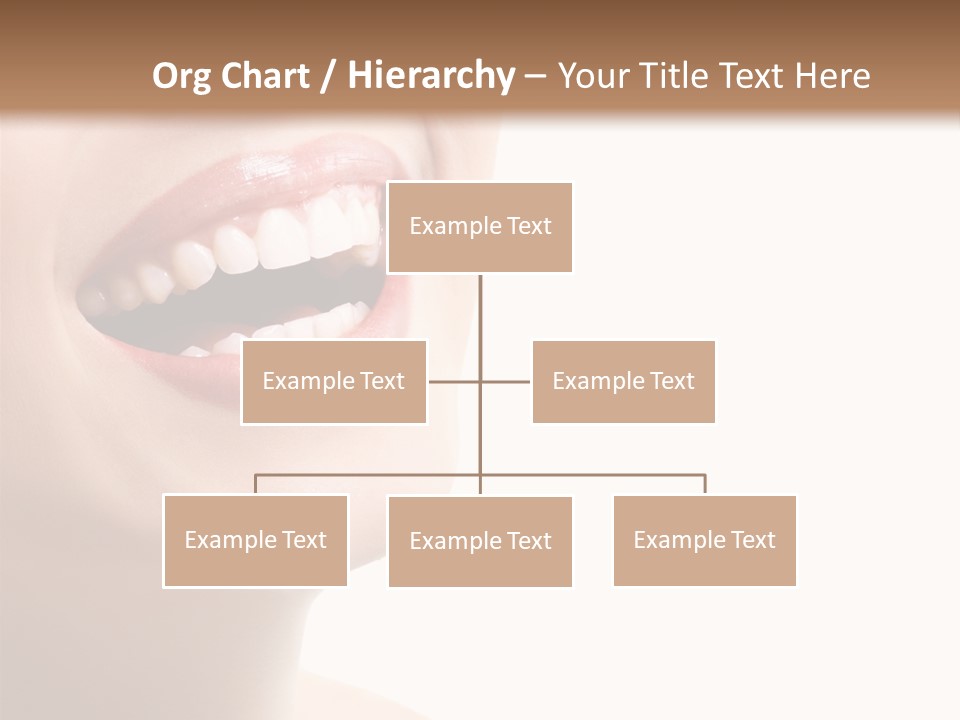 Org Chart / Hierarchy – Your Title Text Here

Example Text

Example Text

Example Text

Example Text

Example Text

Example Text